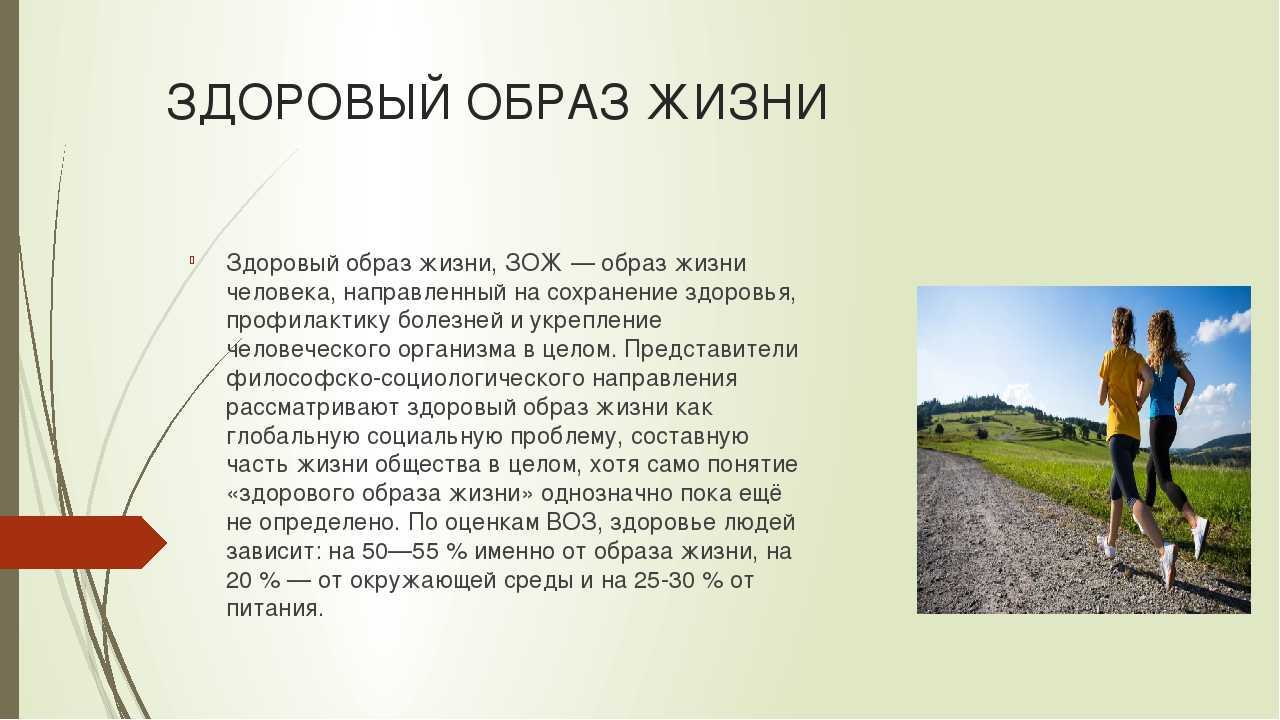 ЗДОРОВЫЙ ОБРАЗ ЖИЗНИ

Здоровый образ жизни, ЗОЖ — образ жизни человека, направленный на сохранение здоровья, профилактику болезней и укрепление человеческого организма в целом. Представители философско-социологического направления рассматривают здоровый образ жизни как глобальную социальную проблему, составную часть жизни общества в целом, хотя само понятие «здорового образа жизни» однозначно пока ещё не определено. По оценкам ВОЗ, здоровье людей зависит: на 50—55 % именно от образа жизни, на 20 % — от окружающей среды и на 25-30 % от питания.